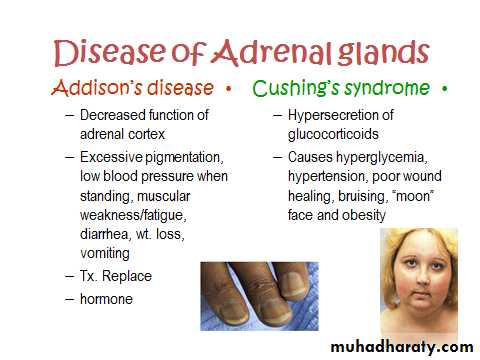 Disease of Adrenal glands

Addison's disease •

– Decreased function of adrenal cortex
– Excessive pigmentation, low blood pressure when standing, muscular weakness/fatigue, diarrhea, wt. loss, vomiting
– Tx. Replace
– hormone

Cushing's syndrome •

– Hypersecretion of glucocorticoids
– Causes hyperglycemia, hypertension, poor wound healing, bruising, "moon" face and obesity

muhadharaty.com